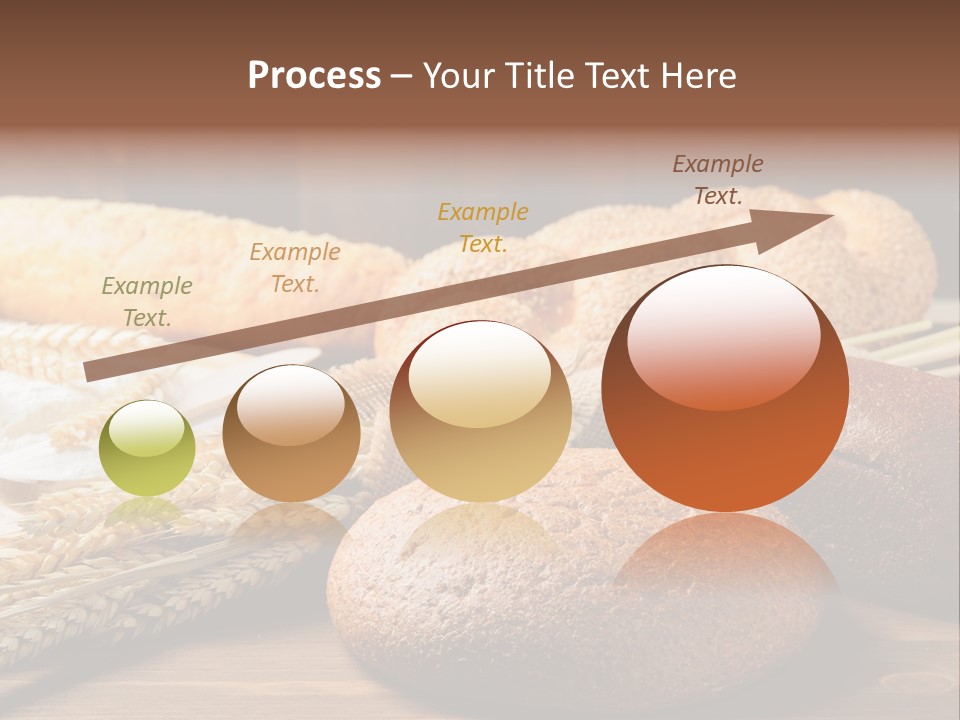 Process – Your Title Text Here

Example Text.

Example Text.

Example Text.

Example Text.